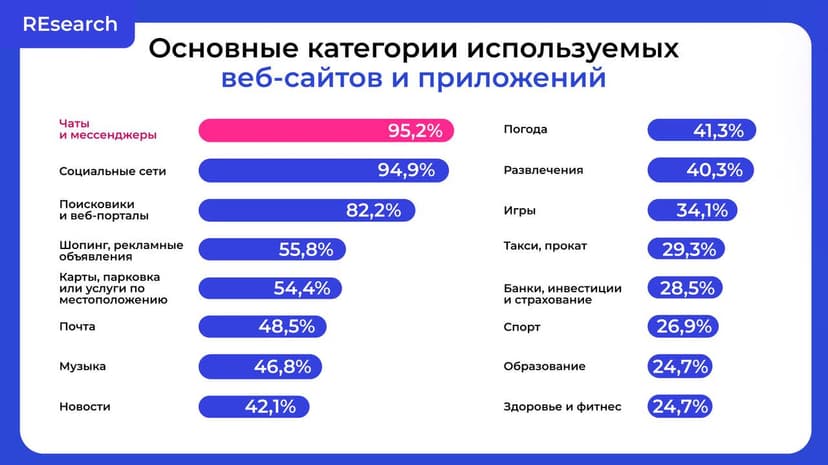 REsearch

Основные категории используемых веб-сайтов и приложений

Чаты и мессенджеры 95,2%
Социальные сети 94,9%
Поисковики и веб-порталы 82,2%
Шопинг, рекламные объявления 55,8%
Карты, парковка или услуги по местоположению 54,4%
Почта 48,5%
Музыка 46,8%
Новости 42,1%

Погода 41,3%
Развлечения 40,3%
Игры 34,1%
Такси, прокат 29,3%
Банки, инвестиции и страхование 28,5%
Спорт 26,9%
Образование 24,7%
Здоровье и фитнес 24,7%